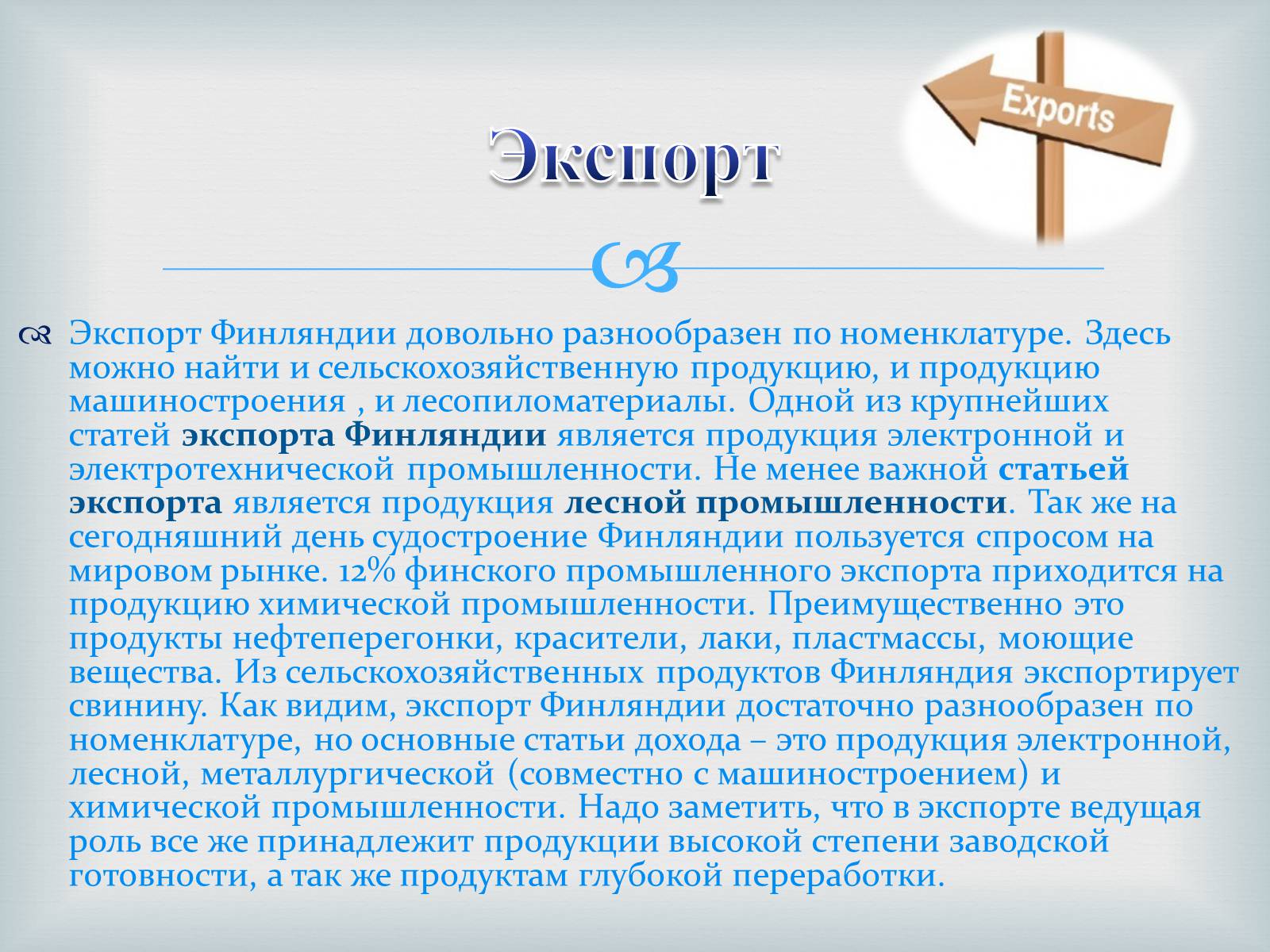 Экспорт

Exports

Экспорт Финляндии довольно разнообразен по номенклатуре. Здесь можно найти и сельскохозяйственную продукцию, и продукцию машиностроения , и лесопиломатериалы. Одной из крупнейших статей экспорта Финляндии является продукция электронной и электротехнической промышленности. Не менее важной статьей экспорта является продукция лесной промышленности. Так же на сегодняшний день судостроение Финляндии пользуется спросом на мировом рынке. 12% финского промышленного экспорта приходится на продукцию химической промышленности. Преимущественно это продукты нефтеперегонки, красители, лаки, пластмассы, моющие вещества. Из сельскохозяйственных продуктов Финляндия экспортирует свинину. Как видим, экспорт Финляндии достаточно разнообразен по номенклатуре, но основные статьи дохода – это продукция электронной, лесной, металлургической (совместно с машиностроением) и химической промышленности. Надо заметить, что в экспорте ведущая роль все же принадлежит продукции высокой степени заводской готовности, а так же продуктам глубокой переработки.